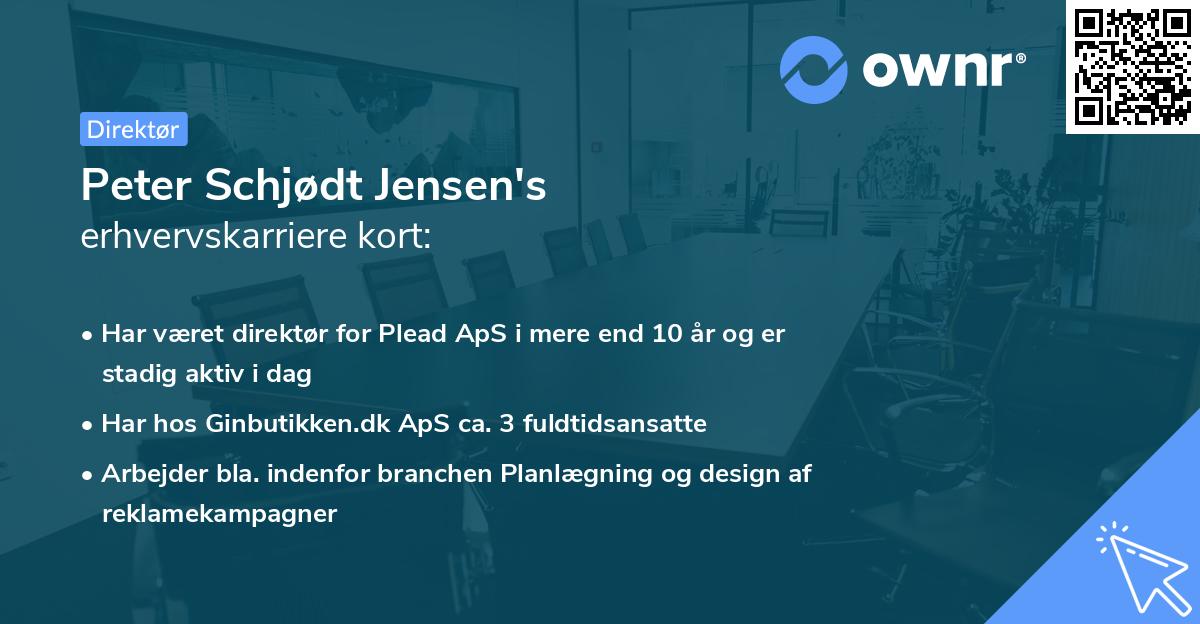 ownr®

Direktør

Peter Schjødt Jensen's
erhvervskarriere kort:

• Har været direktør for Plead ApS i mere end 10 år og er stadig aktiv i dag

• Har hos Ginbutikken.dk ApS ca. 3 fuldtidsansatte

• Arbejder bla. indenfor branchen Planlægning og design af reklamekampagner